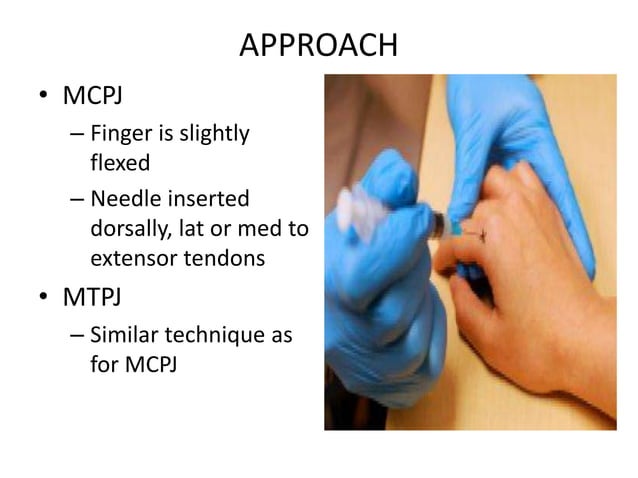 APPROACH

• MCPJ

– Finger is slightly flexed

– Needle inserted dorsally, lat or med to extensor tendons

• MTPJ

– Similar technique as for MCPJ